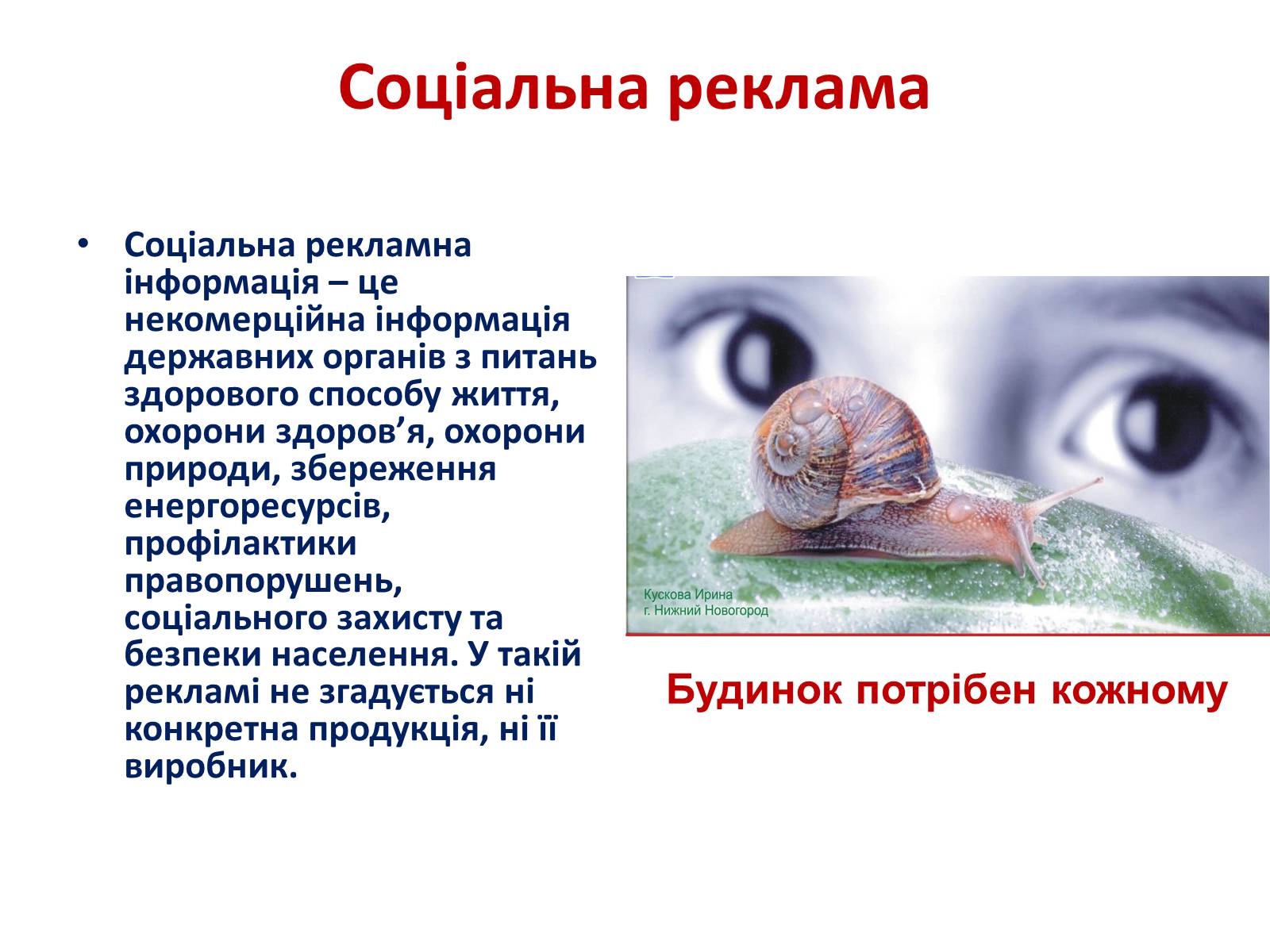 Соціальна реклама

• Соціальна рекламна інформація – це некомерційна інформація державних органів з питань здорового способу життя, охорони здоров’я, охорони природи, збереження енергоресурсів, профілактики правопорушень, соціального захисту та безпеки населення. У такій рекламі не згадується ні конкретна продукція, ні її виробник.

Кускова Ирина
г. Нижний Новогород

Будинок потрібен кожному